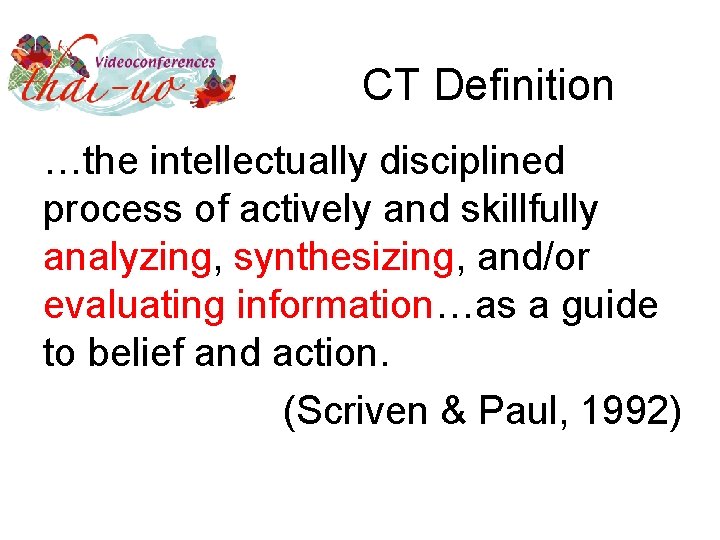 Videoconferences
thai-uo

CT Definition

…the intellectually disciplined process of actively and skillfully analyzing, synthesizing, and/or evaluating information…as a guide to belief and action.

(Scriven & Paul, 1992)